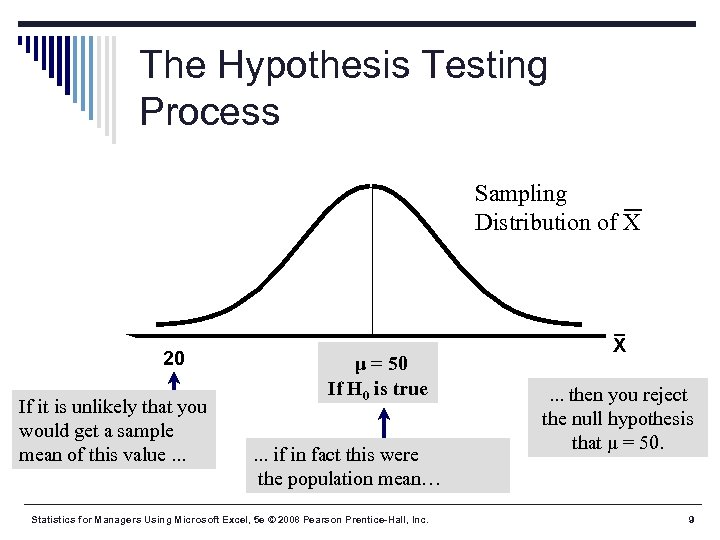 The Hypothesis Testing Process

Sampling Distribution of $\overline{X}$

$\overline{X}$

20

$\mu = 50$
If $H_0$ is true

If it is unlikely that you would get a sample mean of this value ...

... if in fact this were the population mean…

... then you reject the null hypothesis that $\mu = 50$.

Statistics for Managers Using Microsoft Excel, 5e © 2008 Pearson Prentice-Hall, Inc.

9